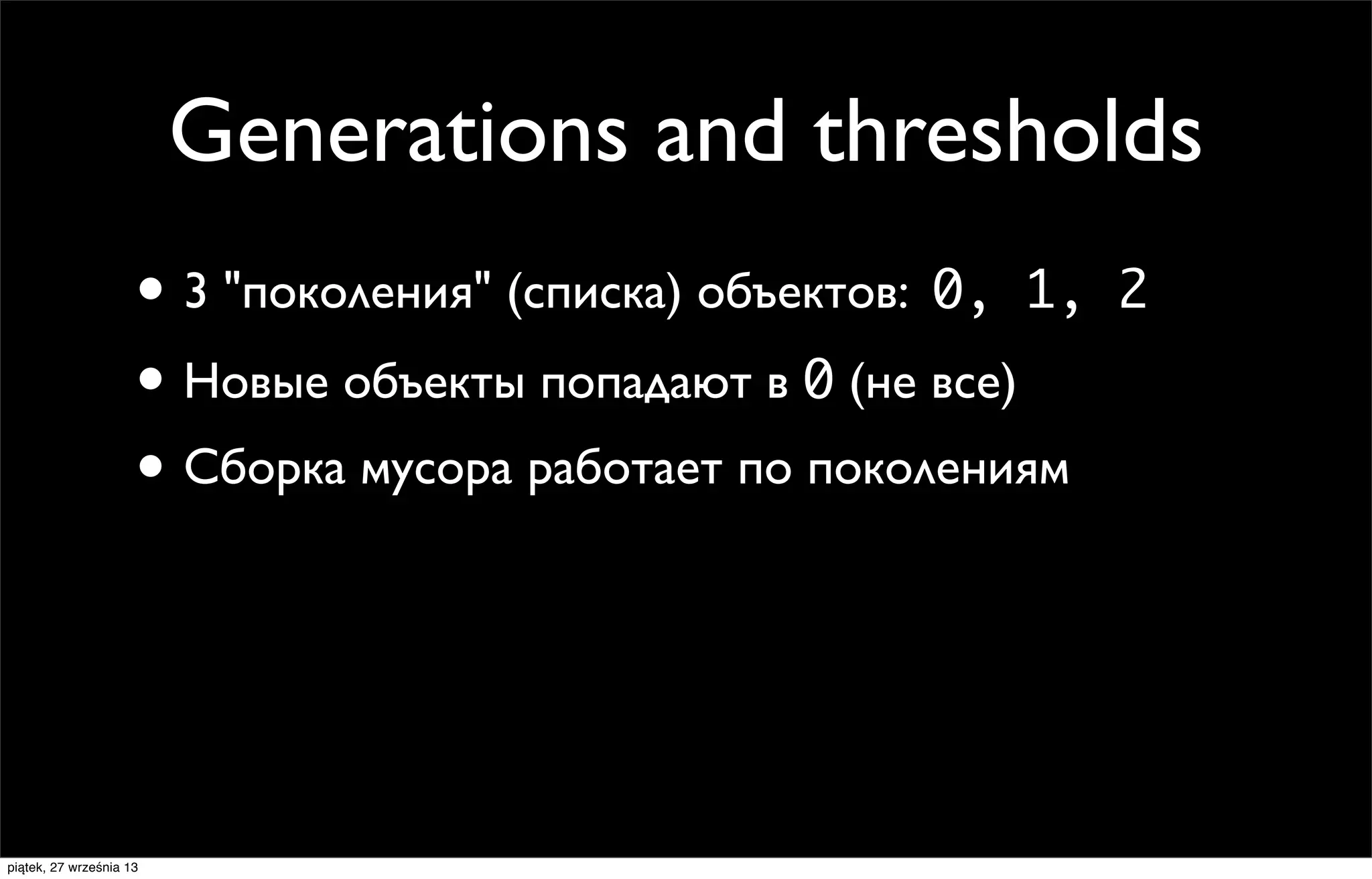 Generations and thresholds

• 3 "поколения" (списка) объектов: 0, 1, 2

• Новые объекты попадают в 0 (не все)

• Сборка мусора работает по поколениям

piątek, 27 września 13